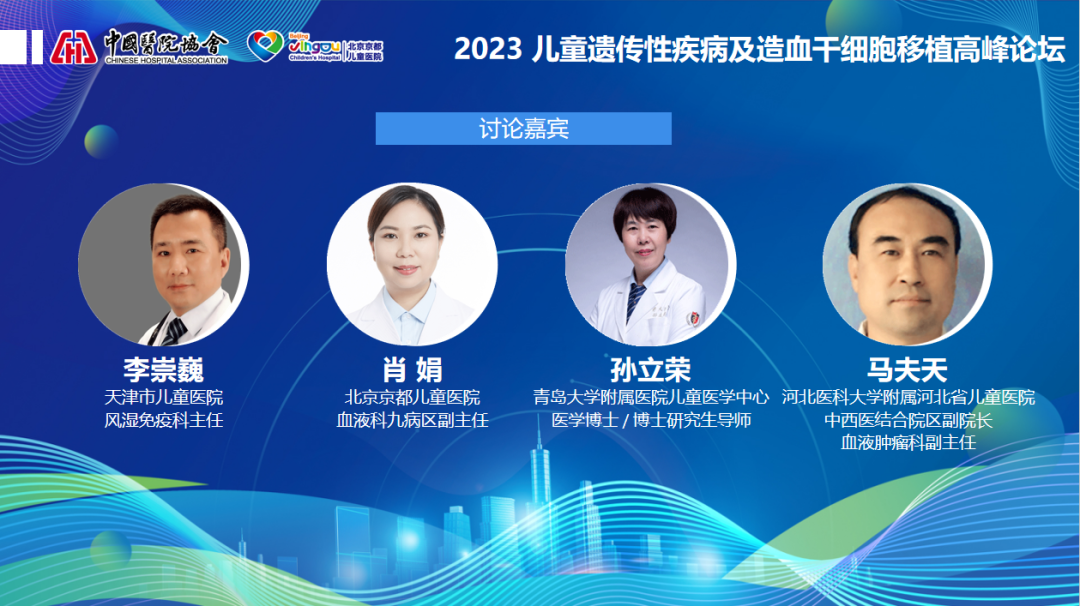 中國醫院協會
CHINESE HOSPITAL ASSOCIATION

Beijing Jingdu Children's Hospital 北京京都儿童医院

2023 儿童遗传性疾病及造血干细胞移植高峰论坛

讨论嘉宾

李崇巍
天津市儿童医院
风湿免疫科主任

肖 娟
北京京都儿童医院
血液科九病区副主任

孙立荣
青岛大学附属医院儿童医学中心
医学博士 / 博士研究生导师

马夫天
河北医科大学附属河北省儿童医院
中西医结合院区副院长
血液肿瘤科副主任